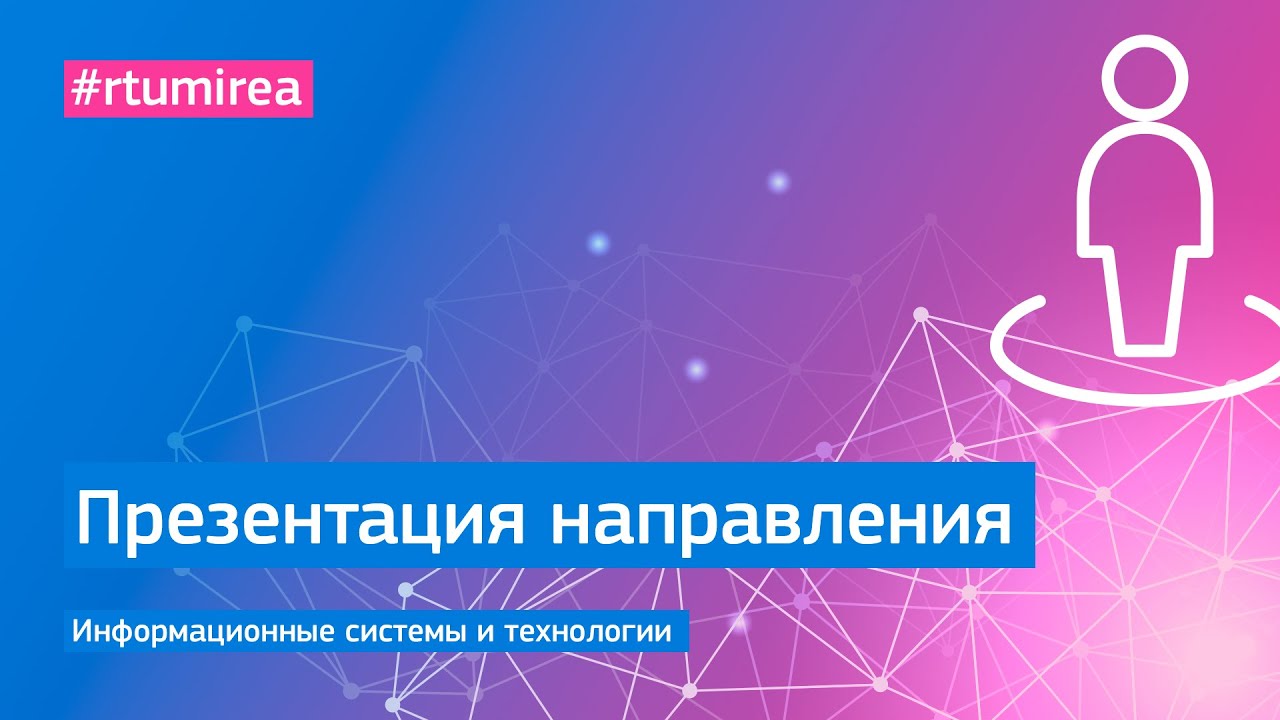 #rtumirea

Презентация направления

Информационные системы и технологии